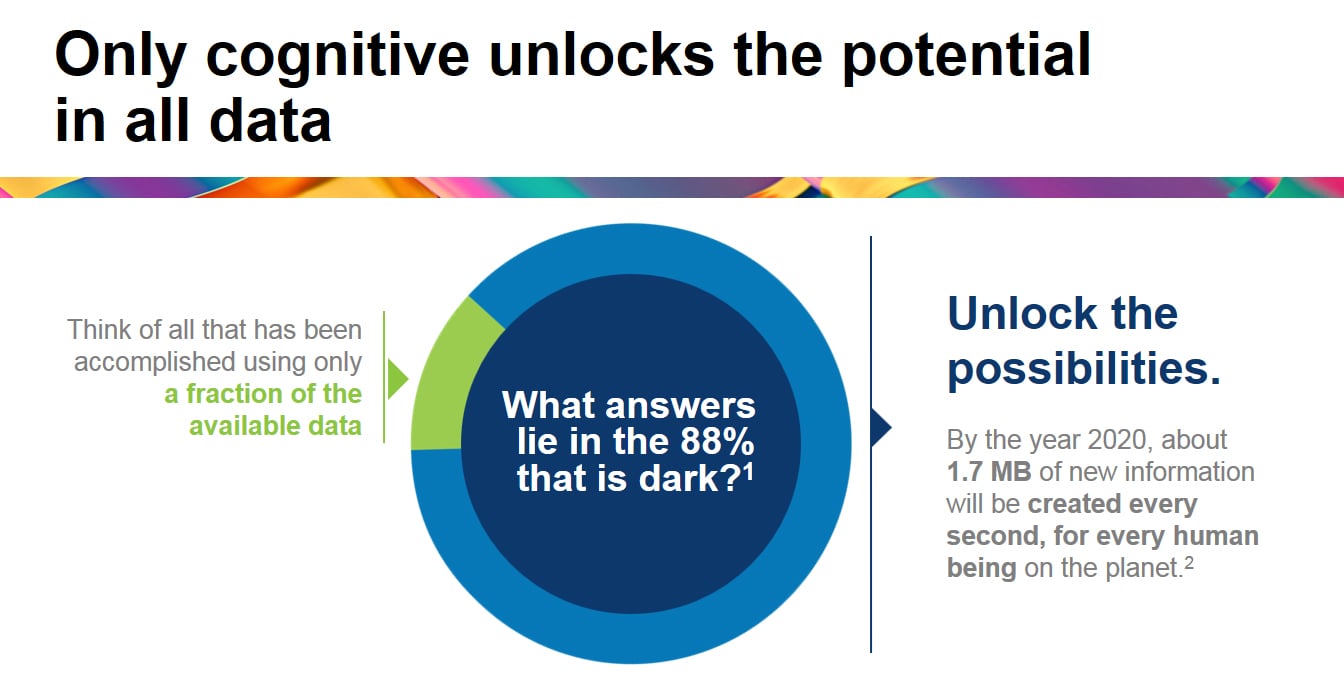 Only cognitive unlocks the potential in all data

Think of all that has been accomplished using only a fraction of the available data

What answers lie in the 88% that is dark?$^1$

Unlock the possibilities.

By the year 2020, about 1.7 MB of new information will be created every second, for every human being on the planet.$^2$